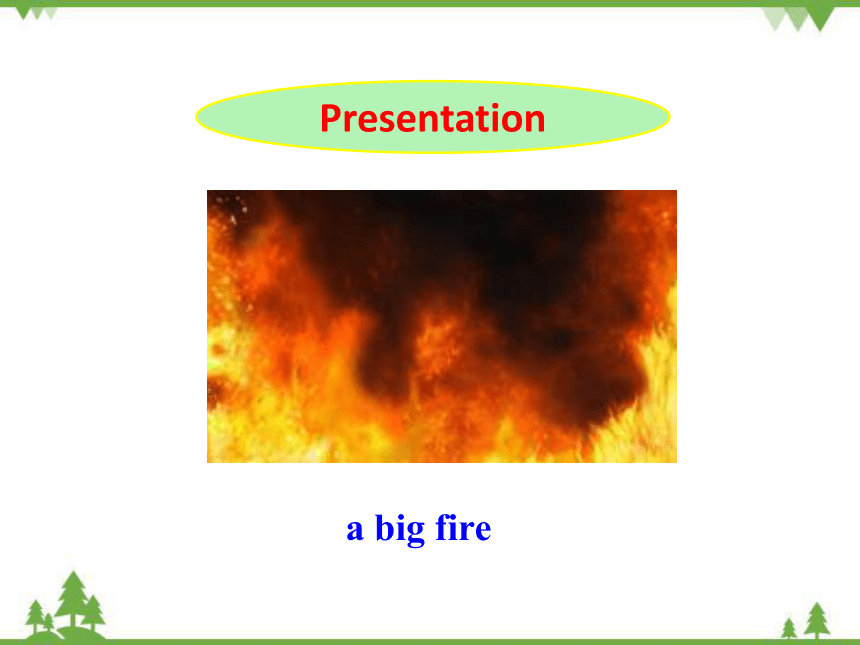 Presentation

a big fire